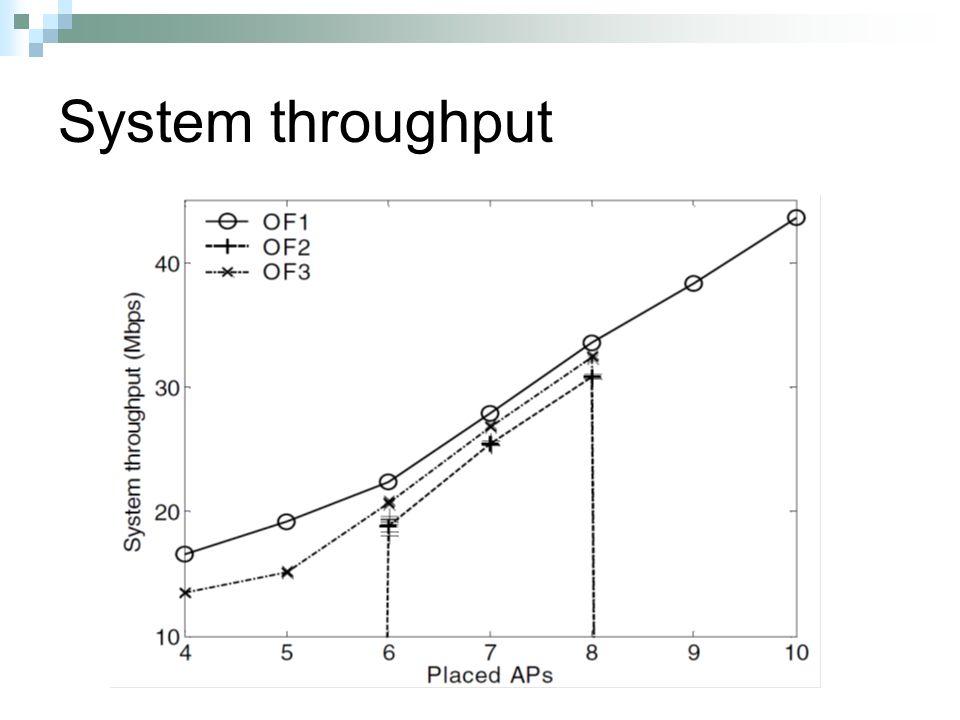 System throughput

OF1
OF2
OF3

System throughput (Mbps)

40
30
20
10

4
5
6
7
8
9
10

Placed APs